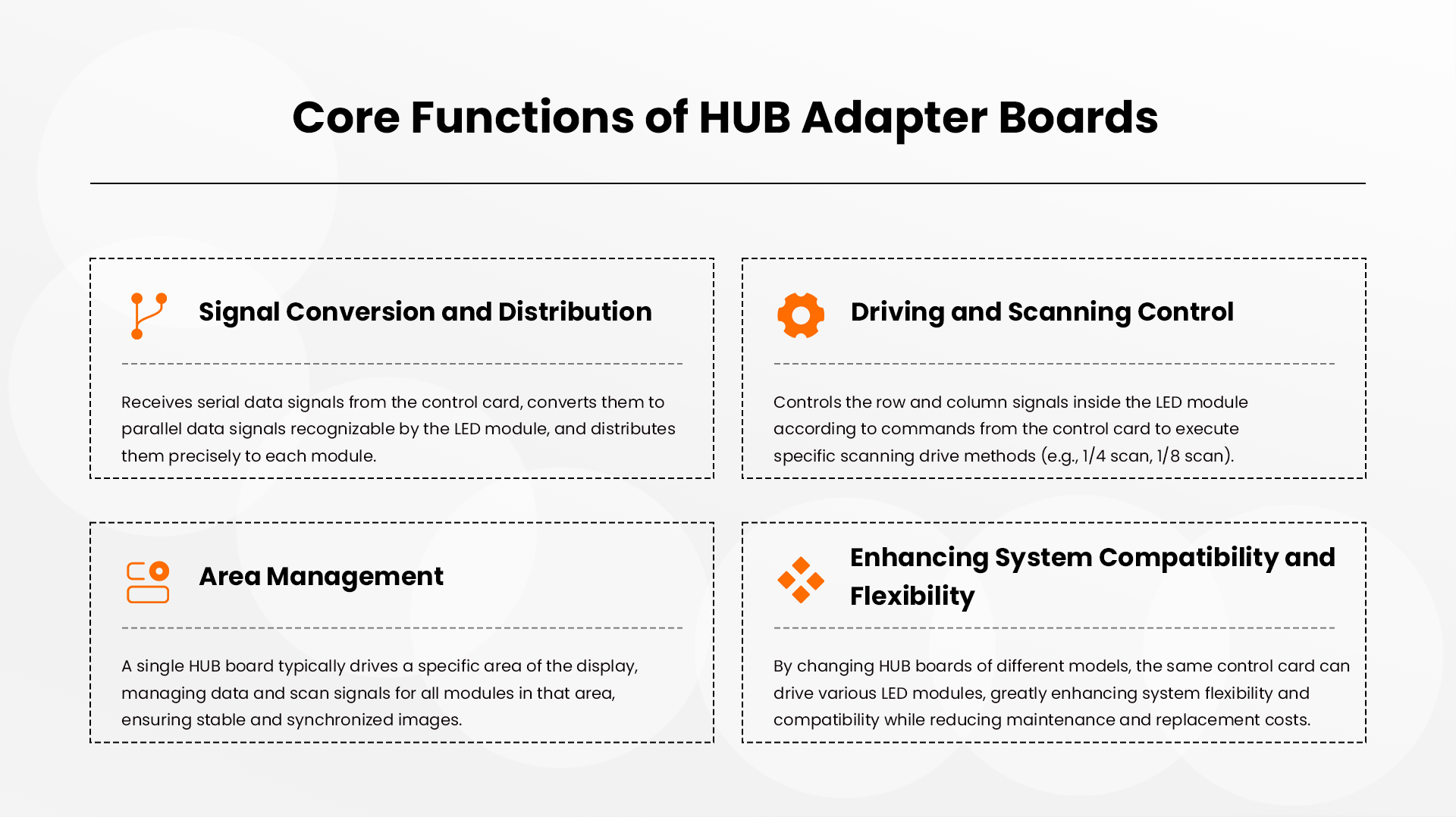 Core Functions of HUB Adapter Boards

Signal Conversion and Distribution

Receives serial data signals from the control card, converts them to parallel data signals recognizable by the LED module, and distributes them precisely to each module.

Driving and Scanning Control

Controls the row and column signals inside the LED module according to commands from the control card to execute specific scanning drive methods (e.g., 1/4 scan, 1/8 scan).

Area Management

A single HUB board typically drives a specific area of the display, managing data and scan signals for all modules in that area, ensuring stable and synchronized images.

Enhancing System Compatibility and Flexibility

By changing HUB boards of different models, the same control card can drive various LED modules, greatly enhancing system flexibility and compatibility while reducing maintenance and replacement costs.